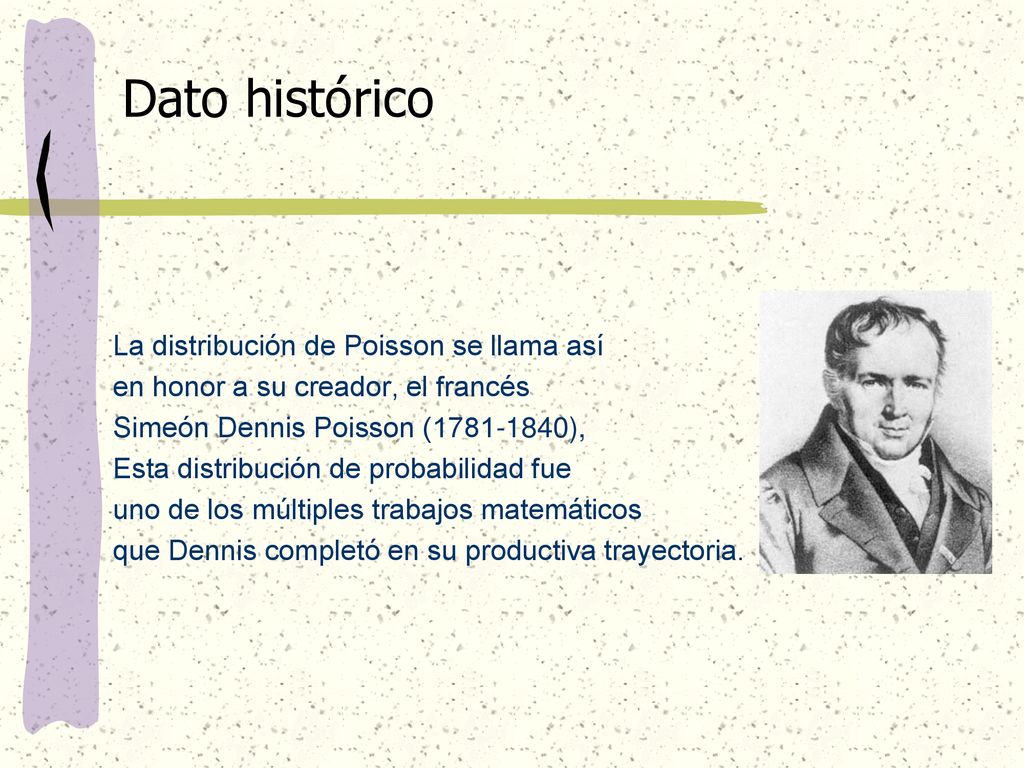 Dato histórico

La distribución de Poisson se llama así en honor a su creador, el francés Simeón Dennis Poisson (1781-1840), Esta distribución de probabilidad fue uno de los múltiples trabajos matemáticos que Dennis completó en su productiva trayectoria.